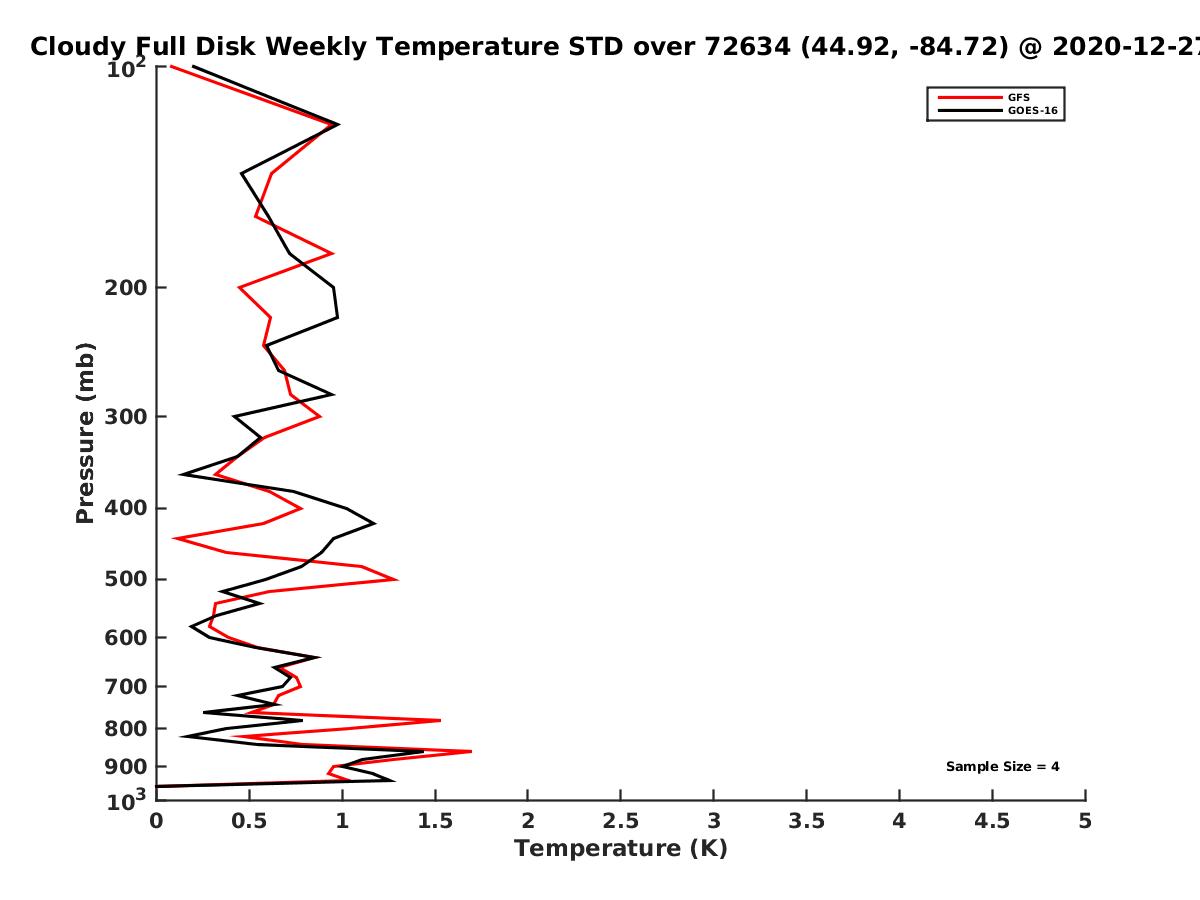 Cloudy Full Disk Weekly Temperature STD over 72634 (44.92, -84.72) @ 2020-12-27

GFS
GOES-16

Pressure (mb)

$10^2$
200
300
400
500
600
700
800
900
$10^3$

Sample Size = 4

0
0.5
1
1.5
2
2.5
3
3.5
4
4.5
5

Temperature (K)